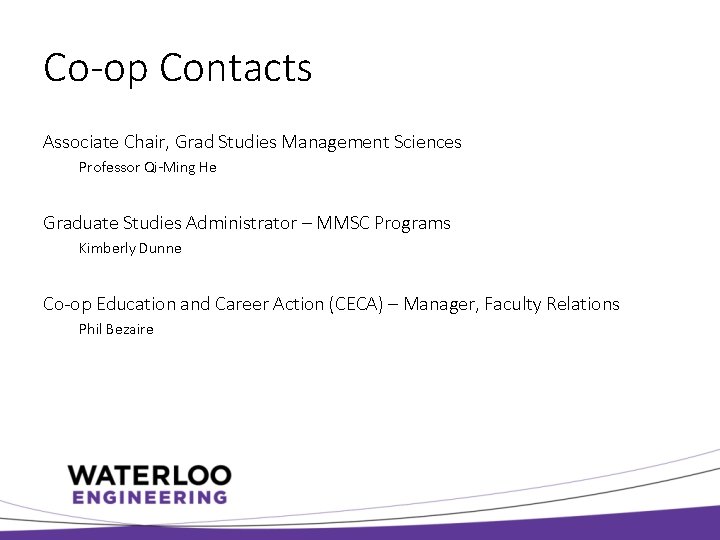 Co-op Contacts

Associate Chair, Grad Studies Management Sciences
Professor Qi-Ming He

Graduate Studies Administrator – MMSC Programs
Kimberly Dunne

Co-op Education and Career Action (CECA) – Manager, Faculty Relations
Phil Bezaire

WATERLOO
ENGINEERING